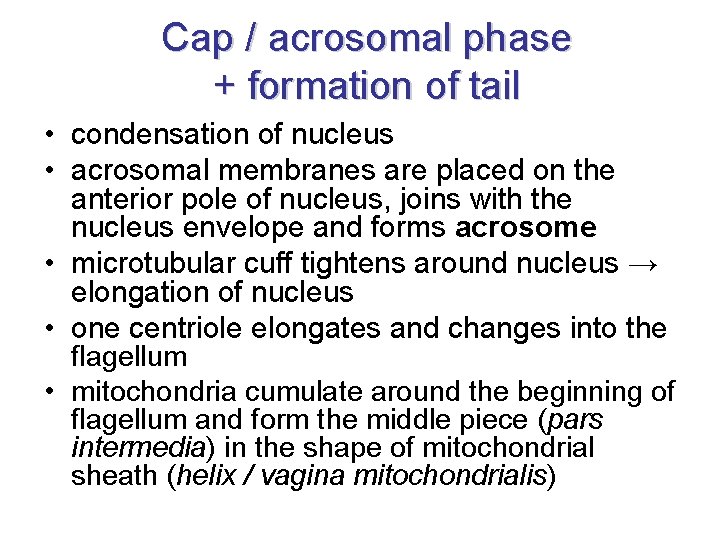 Cap / acrosomal phase
+ formation of tail

• condensation of nucleus
• acrosomal membranes are placed on the anterior pole of nucleus, joins with the nucleus envelope and forms acrosome
• microtubular cuff tightens around nucleus → elongation of nucleus
• one centriole elongates and changes into the flagellum
• mitochondria cumulate around the beginning of flagellum and form the middle piece (pars intermedia) in the shape of mitochondrial sheath (helix / vagina mitochondrialis)